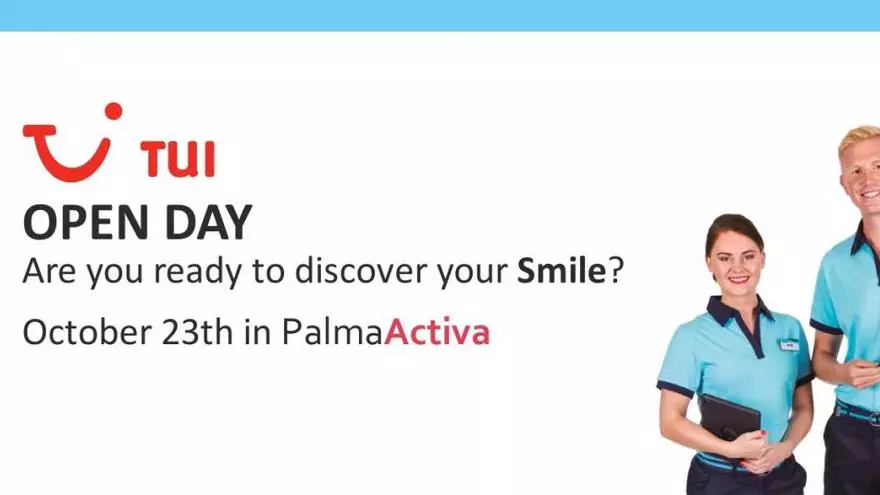 TUI

OPEN DAY

Are you ready to discover your Smile?

October 23th in PalmaActiva